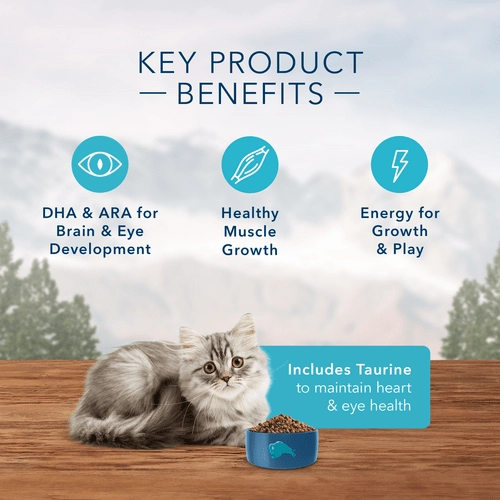 KEY PRODUCT
— BENEFITS —

DHA & ARA for Brain & Eye Development

Healthy Muscle Growth

Energy for Growth & Play

Includes Taurine to maintain heart & eye health